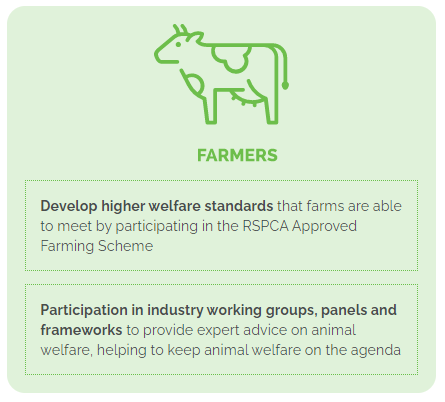 FARMERS

Develop higher welfare standards that farms are able to meet by participating in the RSPCA Approved Farming Scheme

Participation in industry working groups, panels and frameworks to provide expert advice on animal welfare, helping to keep animal welfare on the agenda